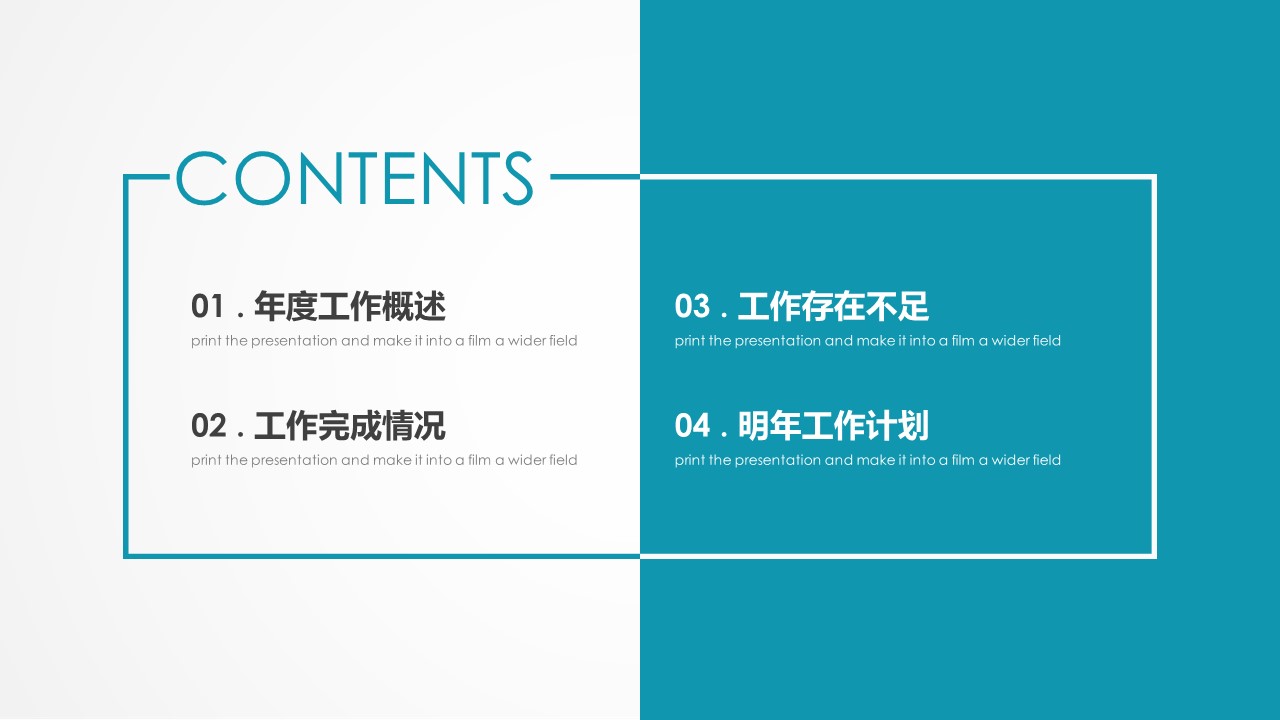 CONTENTS

01 . 年度工作概述
print the presentation and make it into a film a wider field

02 . 工作完成情况
print the presentation and make it into a film a wider field

03 . 工作存在不足
print the presentation and make it into a film a wider field

04 . 明年工作计划
print the presentation and make it into a film a wider field